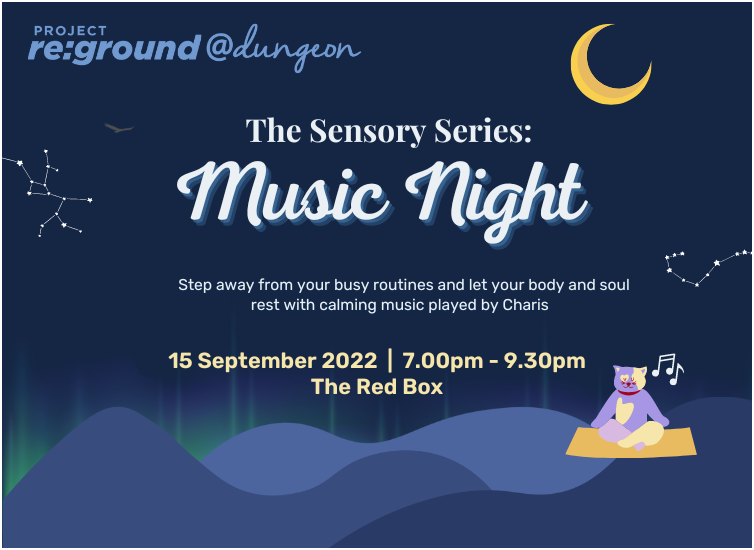 PROJECT
re:ground @dungeon

The Sensory Series:
Music Night

Step away from your busy routines and let your body and soul rest with calming music played by Charis

15 September 2022 | 7.00pm - 9.30pm
The Red Box